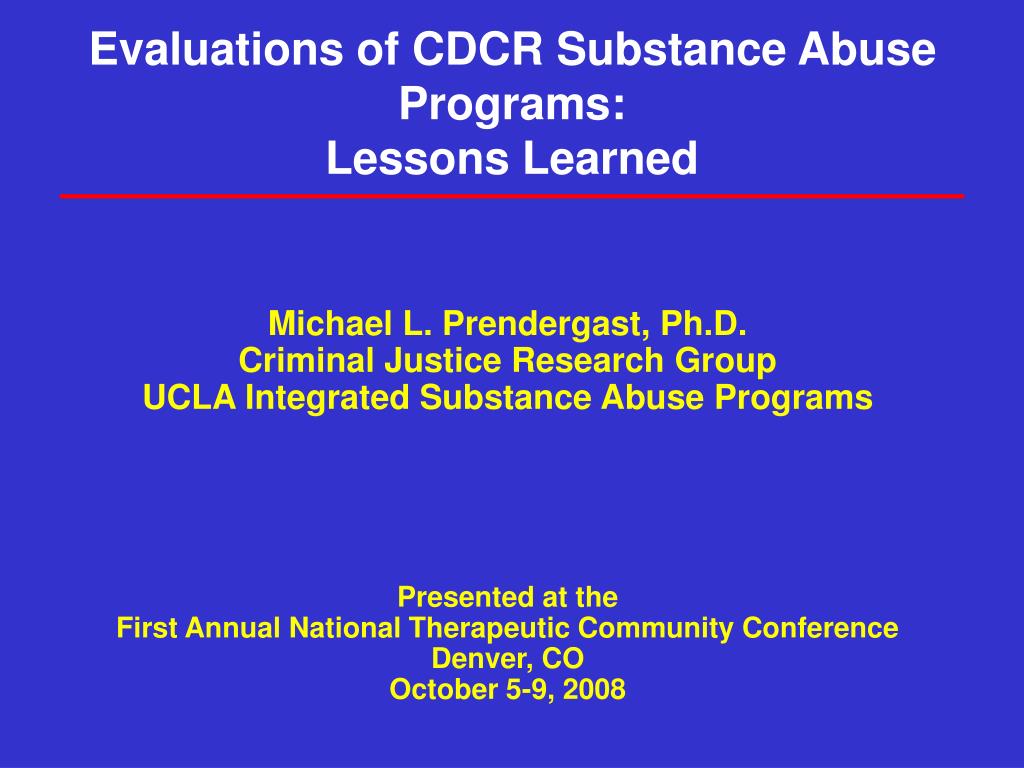 Evaluations of CDCR Substance Abuse Programs:
Lessons Learned

Michael L. Prendergast, Ph.D.
Criminal Justice Research Group
UCLA Integrated Substance Abuse Programs

Presented at the
First Annual National Therapeutic Community Conference
Denver, CO
October 5-9, 2008